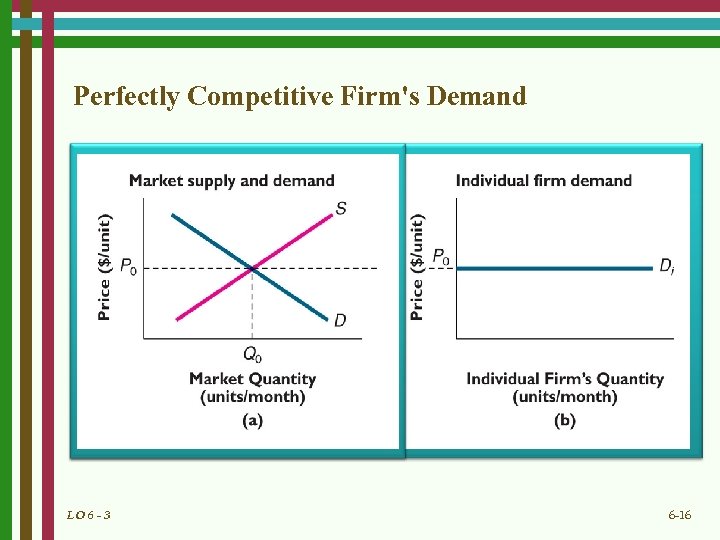 Perfectly Competitive Firm's Demand

Market supply and demand

Price ($/unit)

$P_0$

S

D

$Q_0$

Market Quantity (units/month)

(a)

Individual firm demand

Price ($/unit)

$P_0$

$D_i$

Individual Firm's Quantity (units/month)

(b)

LO 6 - 3

6-16